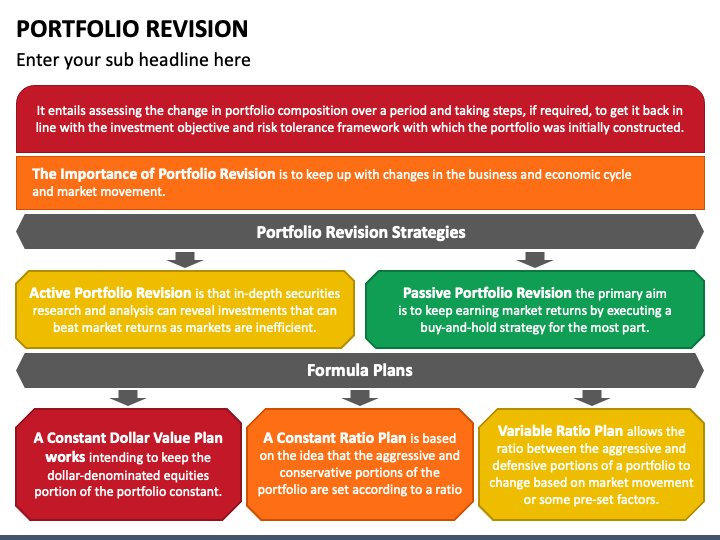 PORTFOLIO REVISION

Enter your sub headline here

It entails assessing the change in portfolio composition over a period and taking steps, if required, to get it back in line with the investment objective and risk tolerance framework with which the portfolio was initially constructed.

The Importance of Portfolio Revision is to keep up with changes in the business and economic cycle and market movement.

Portfolio Revision Strategies

Active Portfolio Revision is that in-depth securities research and analysis can reveal investments that can beat market returns as markets are inefficient.

Passive Portfolio Revision the primary aim is to keep earning market returns by executing a buy-and-hold strategy for the most part.

Formula Plans

A Constant Dollar Value Plan works intending to keep the dollar-denominated equities portion of the portfolio constant.

A Constant Ratio Plan is based on the idea that the aggressive and conservative portions of the portfolio are set according to a ratio

Variable Ratio Plan allows the ratio between the aggressive and defensive portions of a portfolio to change based on market movement or some pre-set factors.